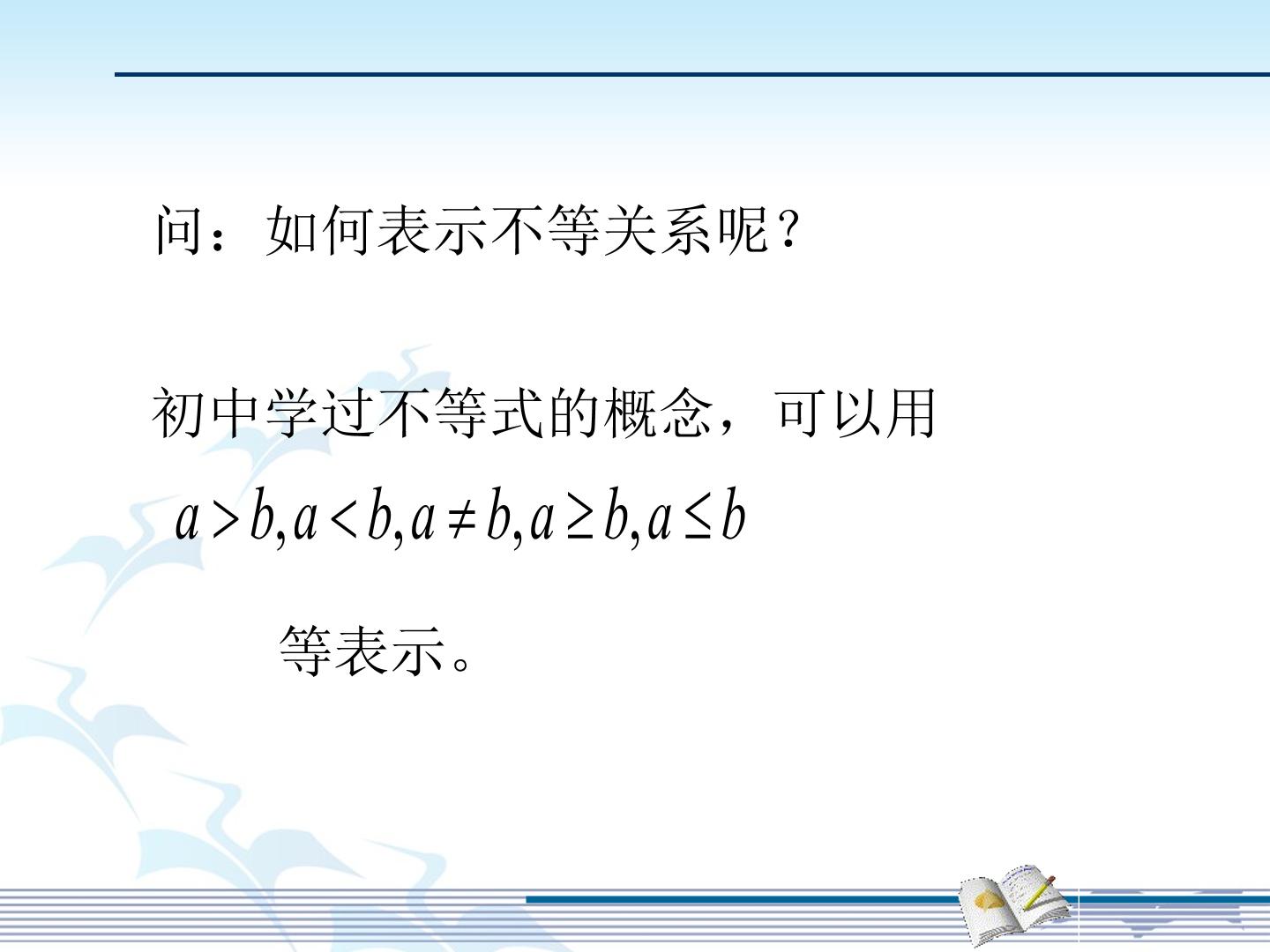 问：如何表示不等关系呢？

初中学过不等式的概念，可以用

$a>b,a<b,a\neq b,a\geq b,a\leq b$

等表示。